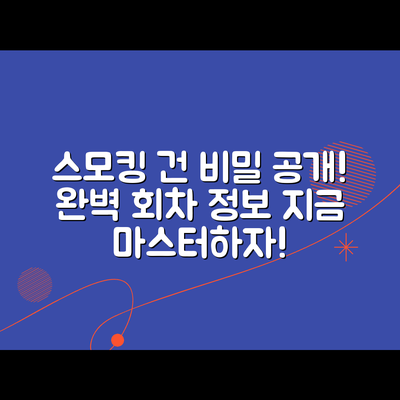 스모킹 건 비밀 공개! 완벽 회차 정보 지금 마스터하자!